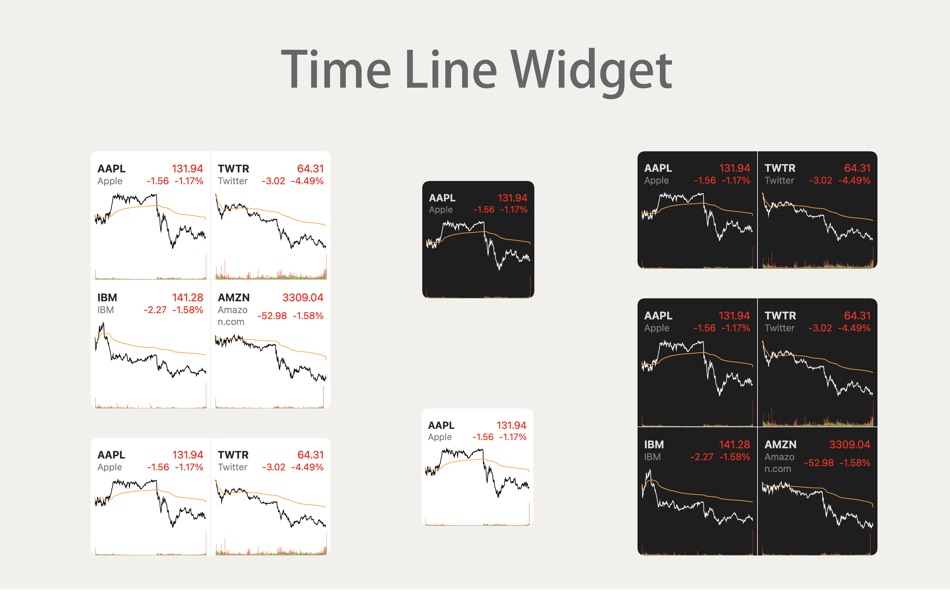 Time Line Widget

AAPL 131.94
Apple -1.56 -1.17%

TWTR 64.31
Twitter -3.02 -4.49%

IBM 141.28
IBM -2.27 -1.58%

AMZN 3309.04
Amazon.com -52.98 -1.58%

AAPL 131.94
Apple -1.56 -1.17%

TWTR 64.31
Twitter -3.02 -4.49%

AAPL 131.94
Apple -1.56 -1.17%

AAPL 131.94
Apple -1.56 -1.17%

AAPL 131.94
Apple -1.56 -1.17%

TWTR 64.31
Twitter -3.02 -4.49%

AAPL 131.94
Apple -1.56 -1.17%

TWTR 64.31
Twitter -3.02 -4.49%

IBM 141.28
IBM -2.27 -1.58%

AMZN 3309.04
Amazon.com -52.98 -1.58%